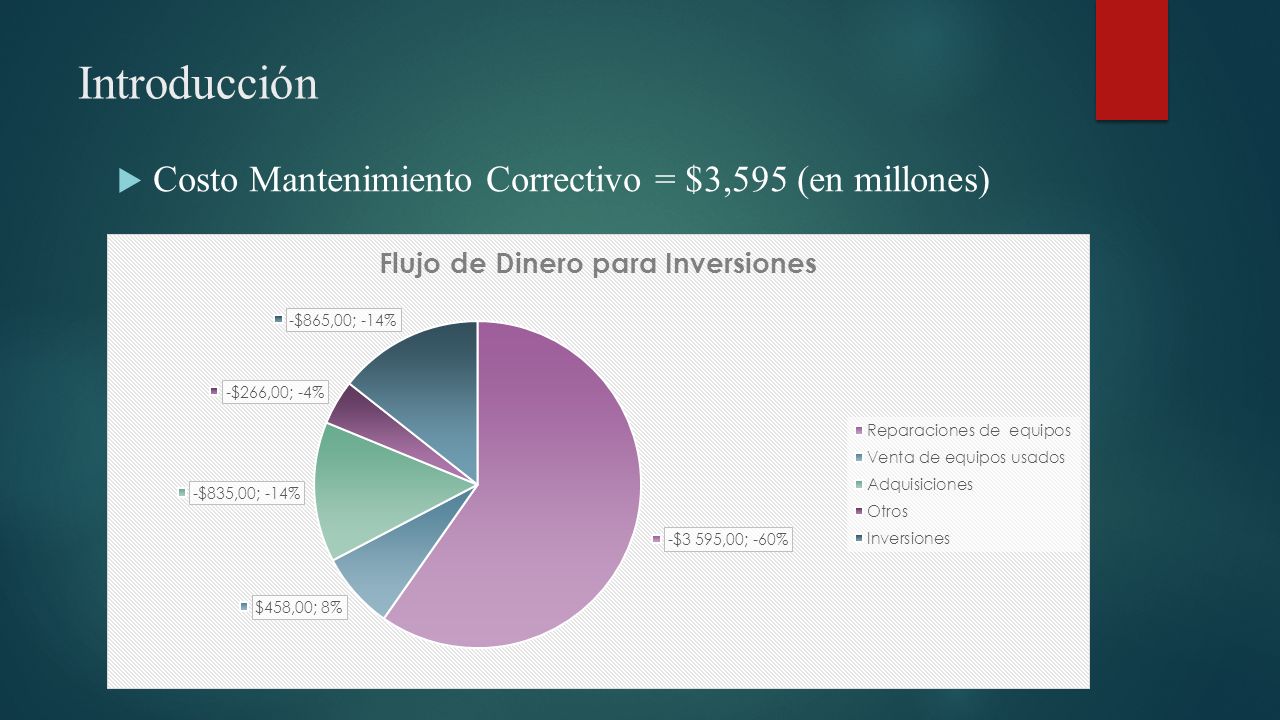 Introducción

Costo Mantenimiento Correctivo = $3,595 (en millones)

Flujo de Dinero para Inversiones

-$865,00; -14%

-$266,00; -4%

-$835,00; -14%

$458,00; 8%

-$3 595,00; -60%

Reparaciones de equipos
Venta de equipos usados
Adquisiciones
Otros
Inversiones